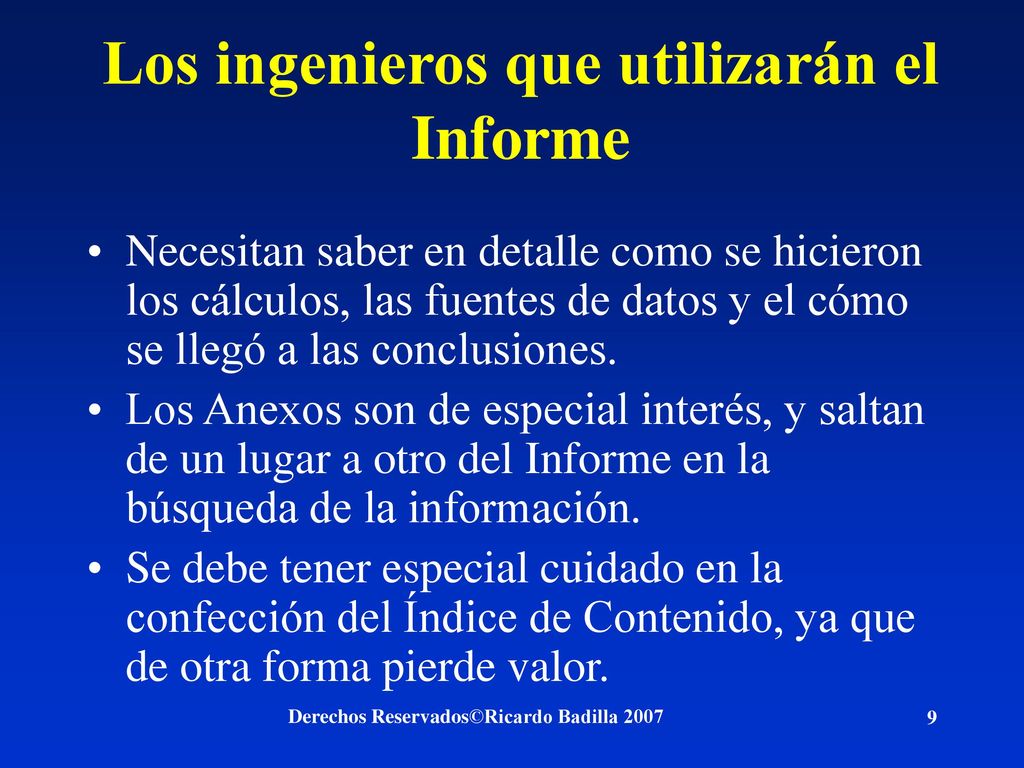 Los ingenieros que utilizarán el Informe

• Necesitan saber en detalle como se hicieron los cálculos, las fuentes de datos y el cómo se llegó a las conclusiones.
• Los Anexos son de especial interés, y saltan de un lugar a otro del Informe en la búsqueda de la información.
• Se debe tener especial cuidado en la confección del Índice de Contenido, ya que de otra forma pierde valor.

Derechos Reservados©Ricardo Badilla 2007

9